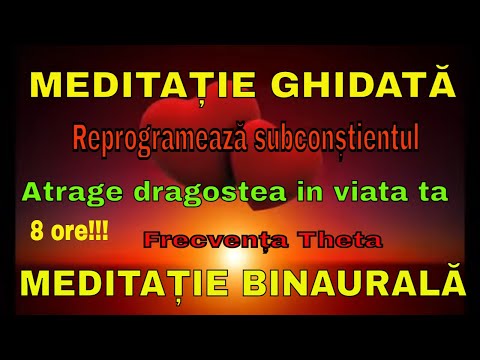 MEDITAȚIE GHIDATĂ

Reprogramează subconștientul

Atrage dragostea in viata ta

8 ore!!!

Frecvența Theta

MEDITAȚIE BINAURALĂ